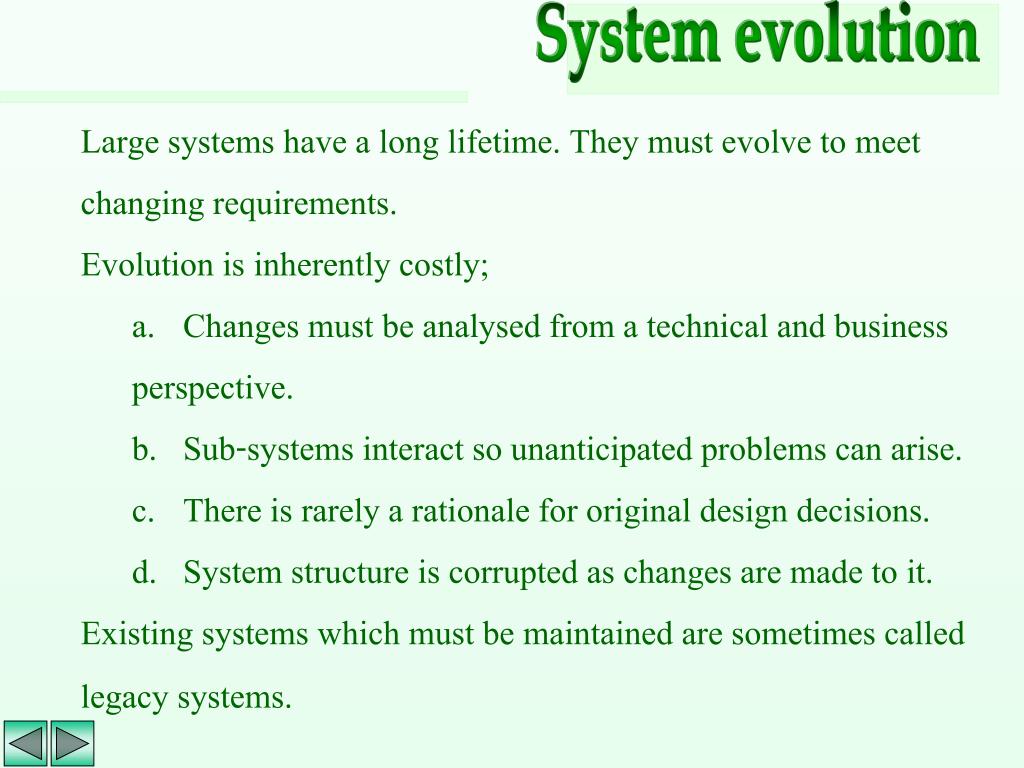 System evolution

Large systems have a long lifetime. They must evolve to meet changing requirements.

Evolution is inherently costly;

a. Changes must be analysed from a technical and business perspective.

b. Sub-systems interact so unanticipated problems can arise.

c. There is rarely a rationale for original design decisions.

d. System structure is corrupted as changes are made to it.

Existing systems which must be maintained are sometimes called legacy systems.